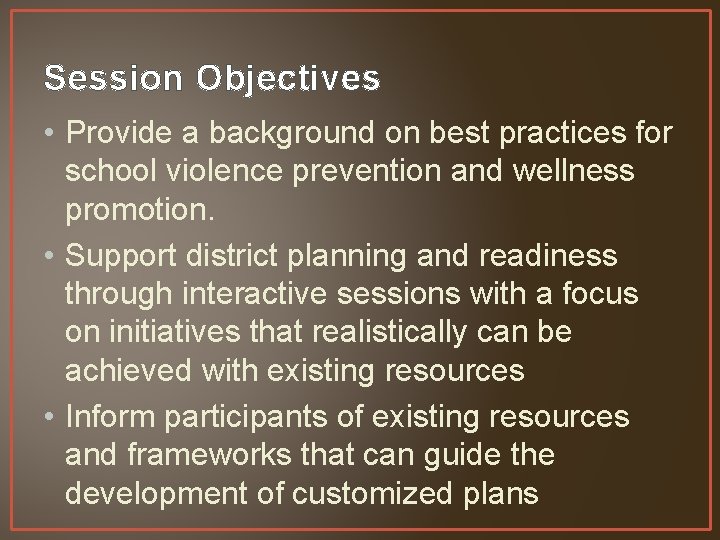 Session Objectives

• Provide a background on best practices for school violence prevention and wellness promotion.
• Support district planning and readiness through interactive sessions with a focus on initiatives that realistically can be achieved with existing resources
• Inform participants of existing resources and frameworks that can guide the development of customized plans